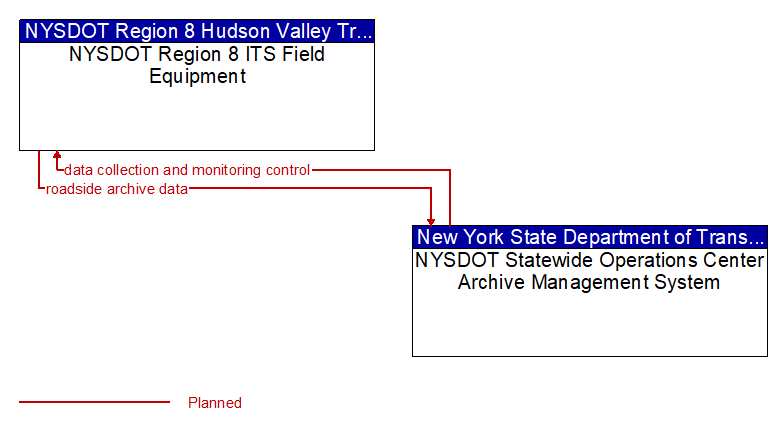 NYSDOT Region 8 Hudson Valley Tr...
NYSDOT Region 8 ITS Field Equipment

data collection and monitoring control
roadside archive data

New York State Department of Trans...
NYSDOT Statewide Operations Center Archive Management System

Planned